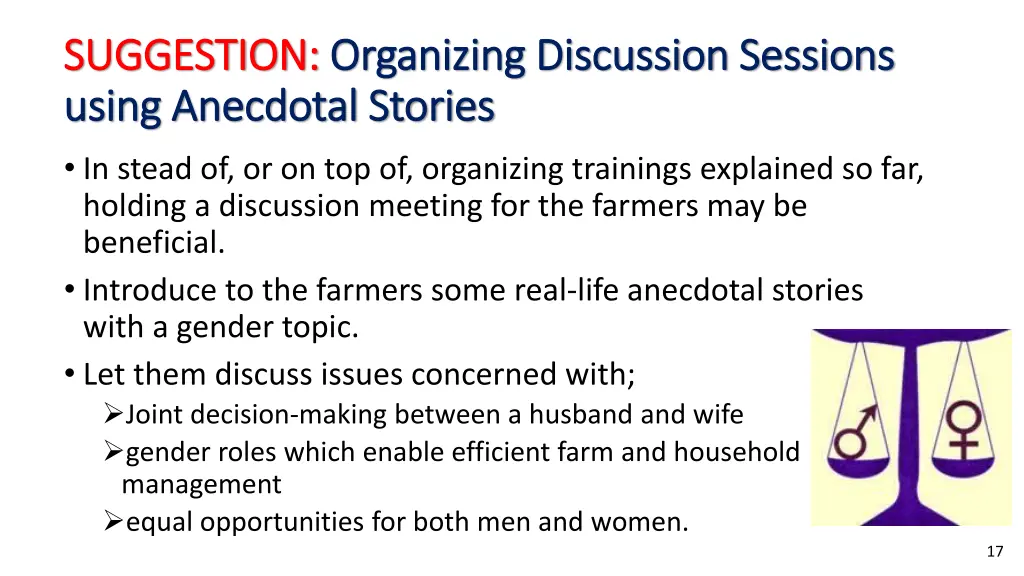 SUGGESTION: Organizing Discussion Sessions using Anecdotal Stories

• In stead of, or on top of, organizing trainings explained so far, holding a discussion meeting for the farmers may be beneficial.
• Introduce to the farmers some real-life anecdotal stories with a gender topic.
• Let them discuss issues concerned with;
➢Joint decision-making between a husband and wife
➢gender roles which enable efficient farm and household management
➢equal opportunities for both men and women.

17